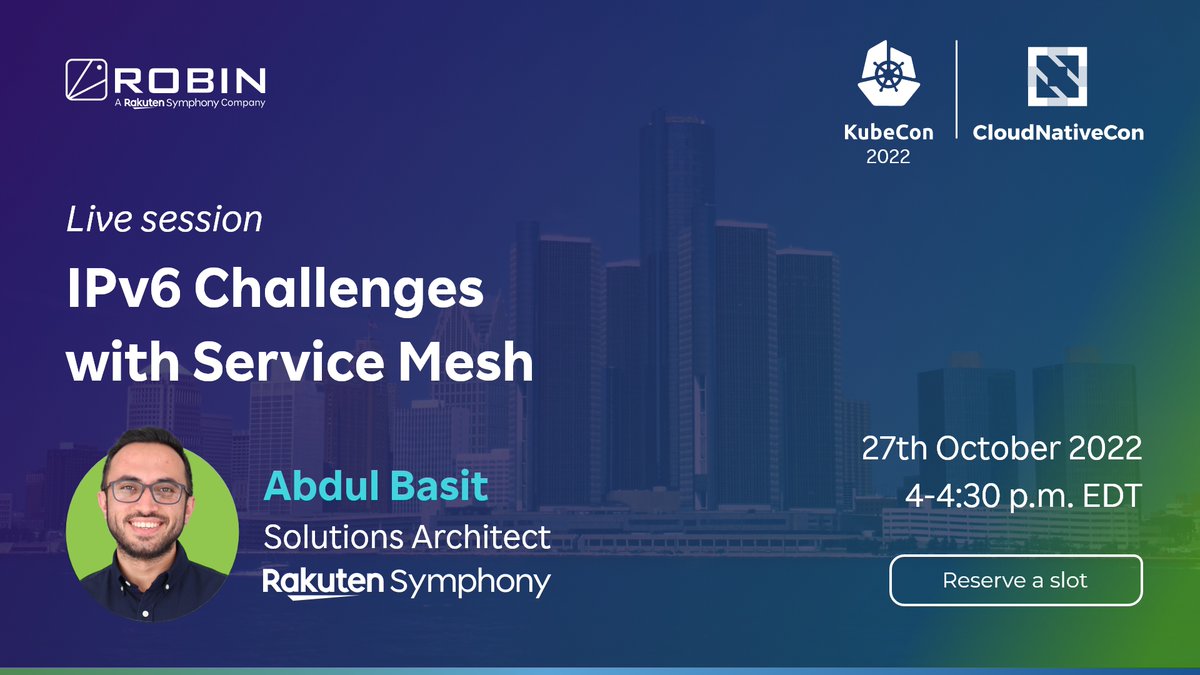 ROBIN
A Rakuten Symphony Company

KubeCon
2022

CloudNativeCon

Live session

IPv6 Challenges with Service Mesh

Abdul Basit
Solutions Architect
Rakuten Symphony

27th October 2022
4-4:30 p.m. EDT

Reserve a slot